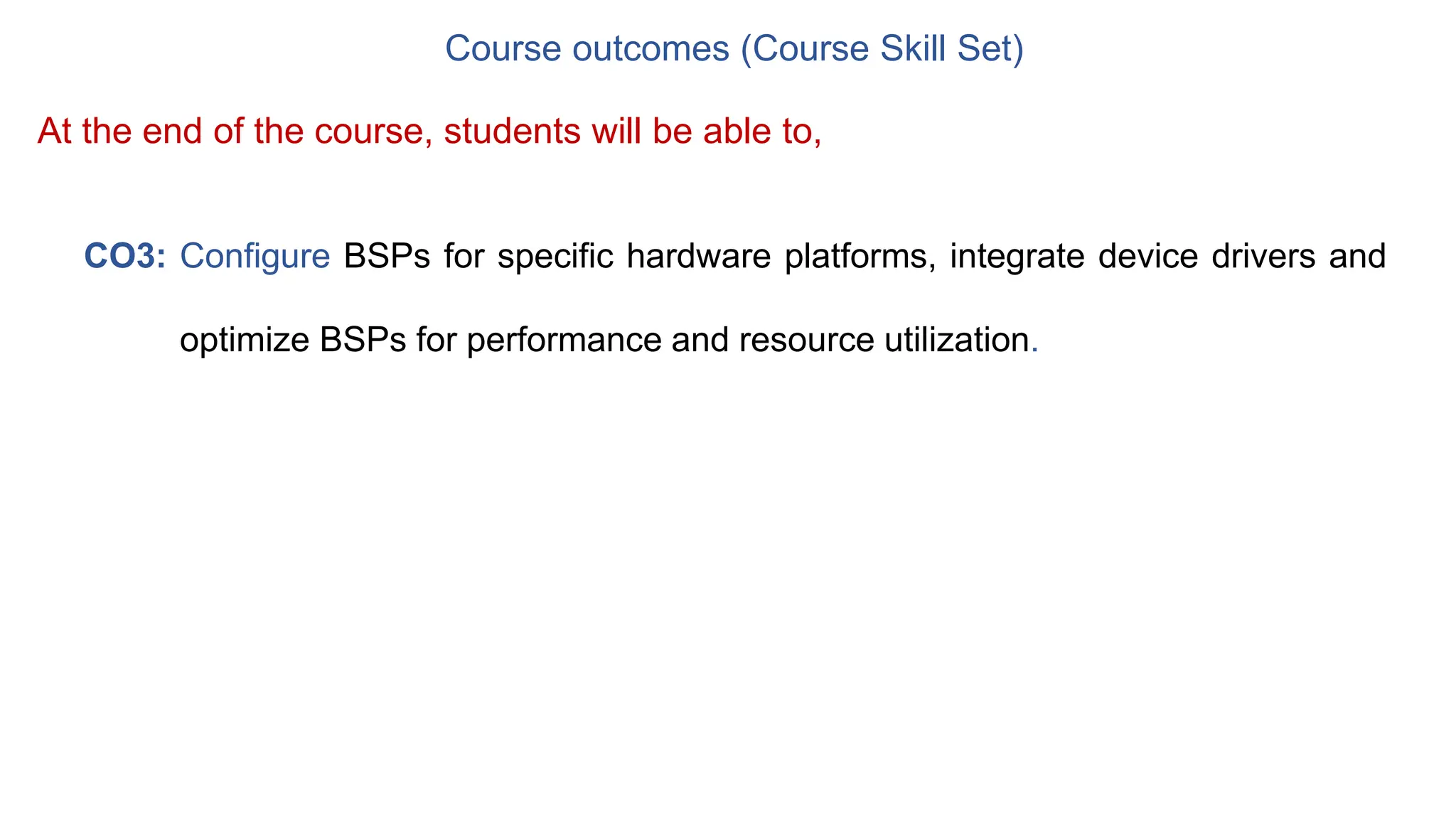 Course outcomes (Course Skill Set)

At the end of the course, students will be able to,

CO3: Configure BSPs for specific hardware platforms, integrate device drivers and optimize BSPs for performance and resource utilization.